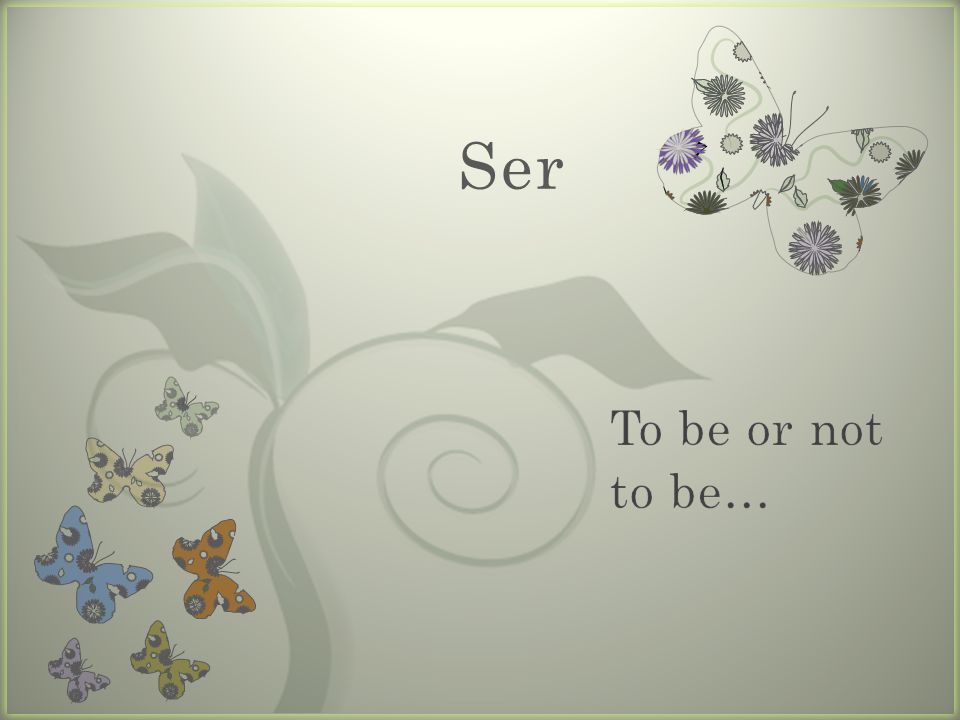 Ser

To be or not to be…